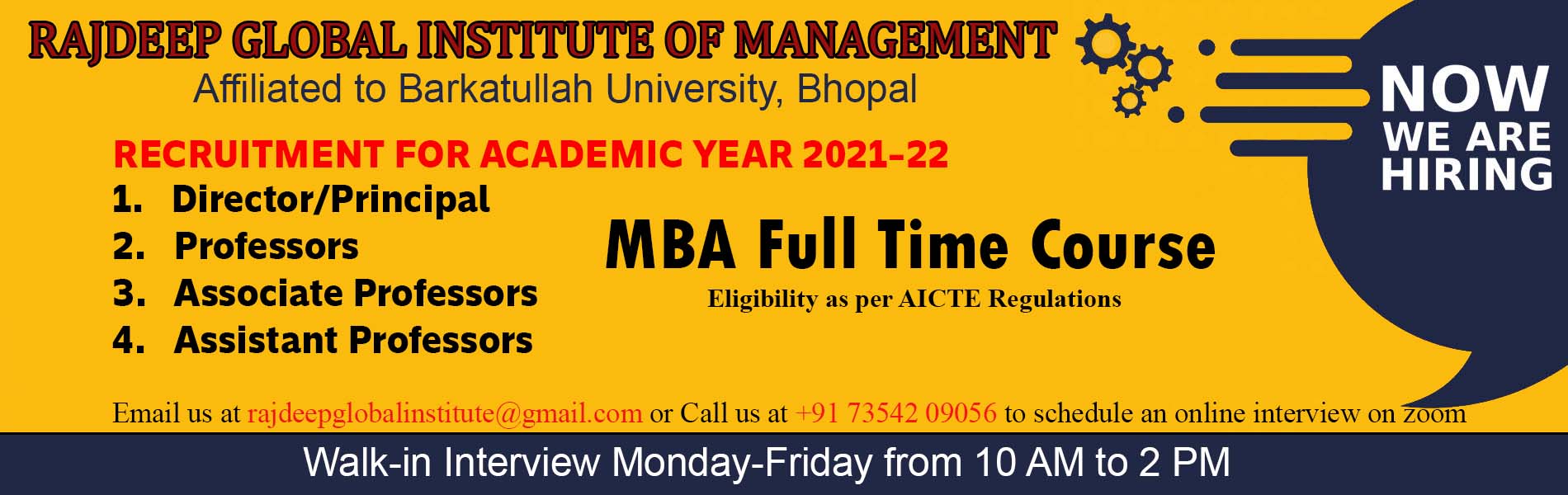 RAJDEEP GLOBAL INSTITUTE OF MANAGEMENT
Affiliated to Barkatullah University, Bhopal

NOW WE ARE HIRING

RECRUITMENT FOR ACADEMIC YEAR 2021-22
1. Director/Principal
2. Professors
3. Associate Professors
4. Assistant Professors

MBA Full Time Course
Eligibility as per AICTE Regulations

Email us at rajdeepglobalinstitute@gmail.com or Call us at +91 73542 09056 to schedule an online interview on zoom

Walk-in Interview Monday-Friday from 10 AM to 2 PM